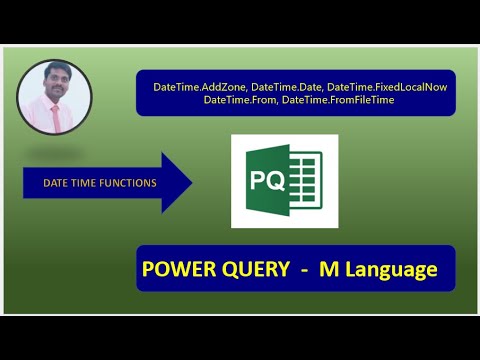 DateTime.AddZone, DateTime.Date, DateTime.FixedLocalNow
DateTime.From, DateTime.FromFileTime

DATE TIME FUNCTIONS

PQ

POWER QUERY - M Language